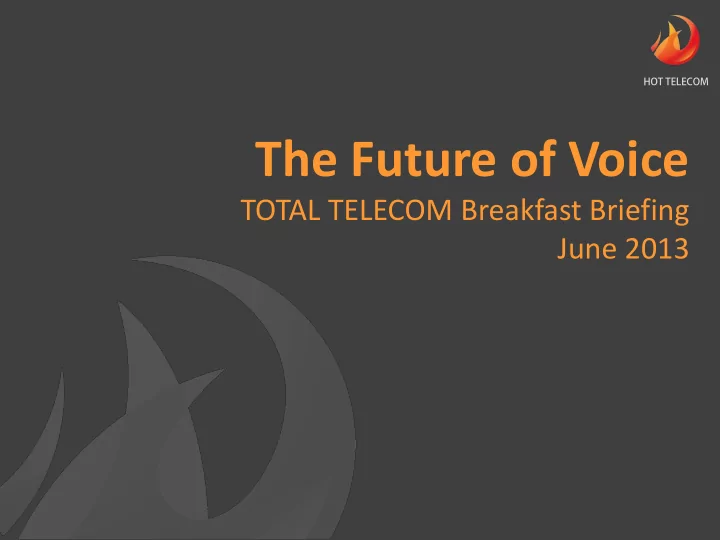 HOT TELECOM

The Future of Voice

TOTAL TELECOM Breakfast Briefing
June 2013